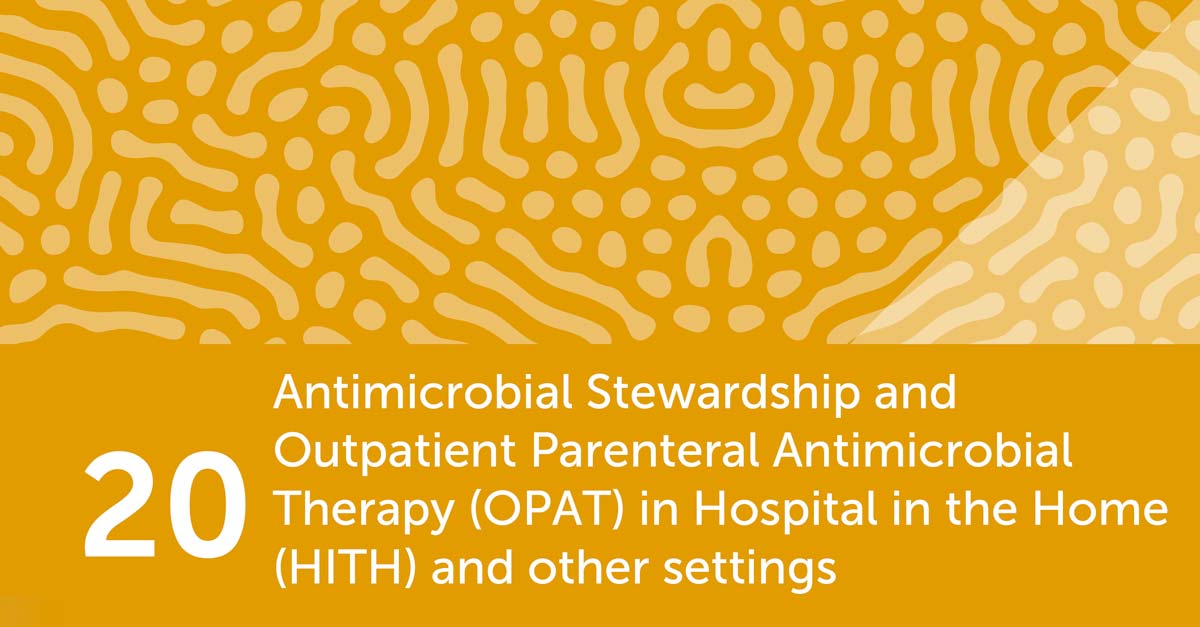 20

Antimicrobial Stewardship and Outpatient Parenteral Antimicrobial Therapy (OPAT) in Hospital in the Home (HITH) and other settings